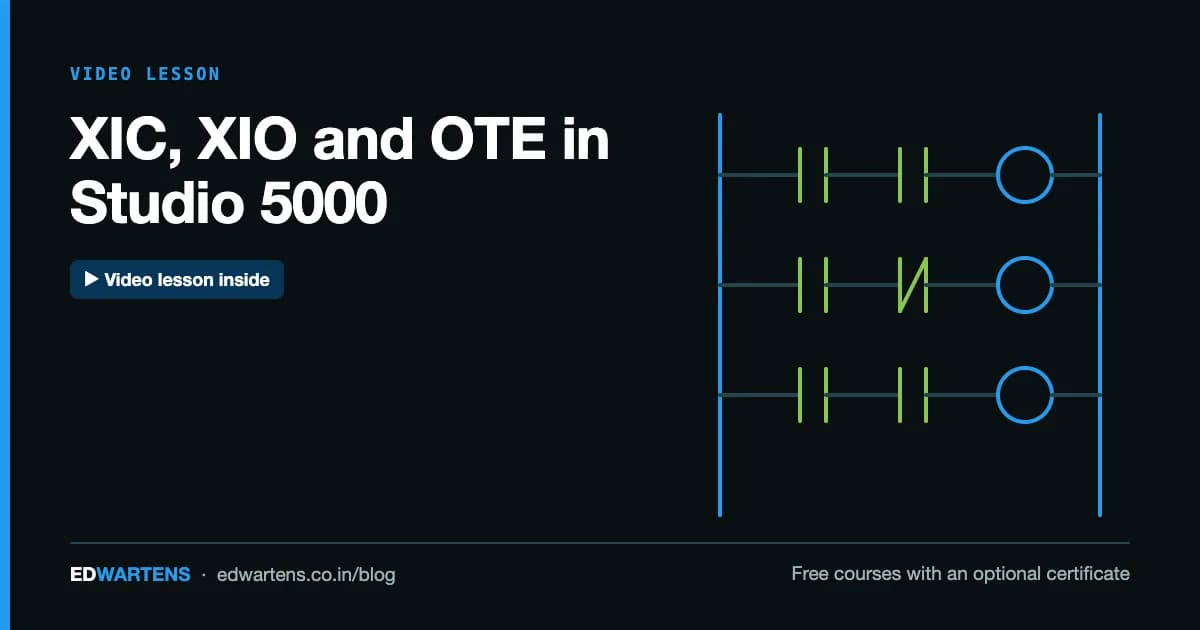 VIDEO LESSON

XIC, XIO and OTE in Studio 5000

▶ Video lesson inside

EDWARTENS · edwartens.co.in/blog

Free courses with an optional certificate